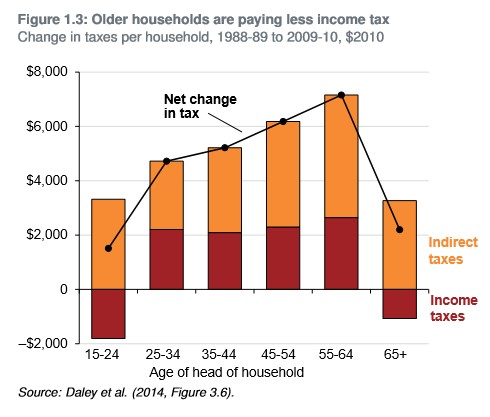 Figure 1.3: Older households are paying less income tax
Change in taxes per household, 1988-89 to 2009-10, $2010

$8,000
$6,000
$4,000
$2,000
0
–$2,000

Net change in tax

Indirect taxes

Income taxes

15-24
25-34
35-44
45-54
55-64
65+

Age of head of household

Source: Daley et al. (2014, Figure 3.6).